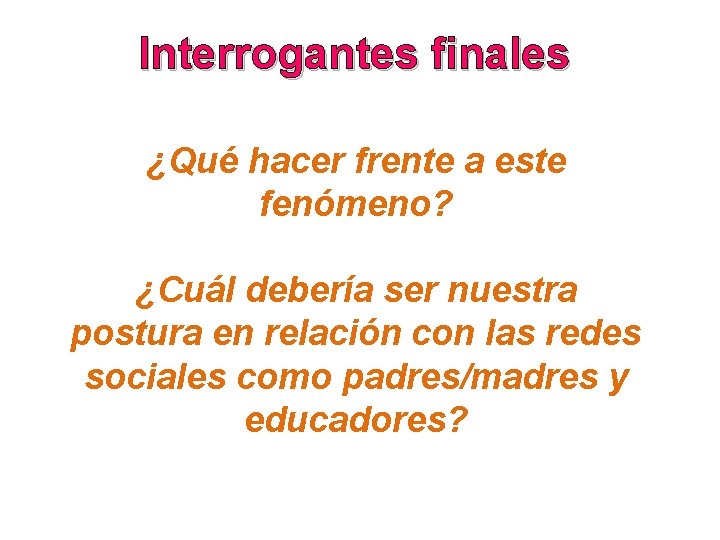 Interrogantes finales

¿Qué hacer frente a este fenómeno?

¿Cuál debería ser nuestra postura en relación con las redes sociales como padres/madres y educadores?